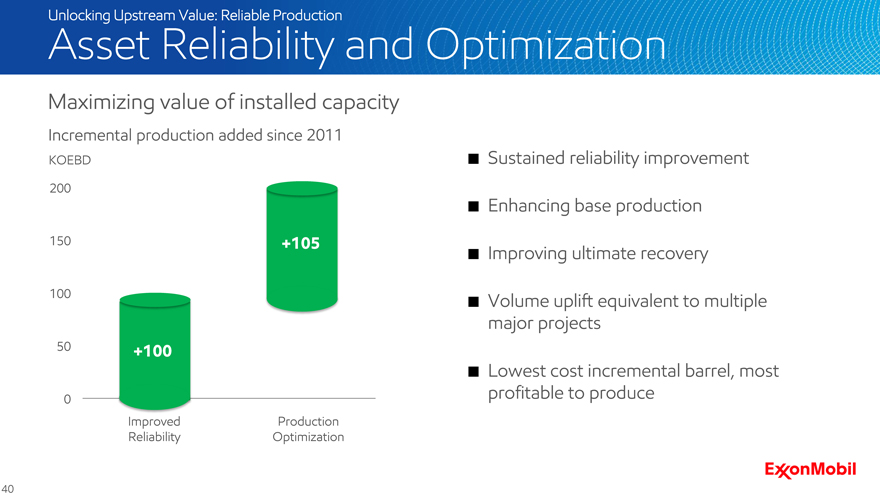 Unlocking Upstream Value: Reliable Production

Asset Reliability and Optimization

Maximizing value of installed capacity

Incremental production added since 2011

KOEBD

200

150

100

50

0

+100

+105

Improved Reliability

Production Optimization

■ Sustained reliability improvement

■ Enhancing base production

■ Improving ultimate recovery

■ Volume uplift equivalent to multiple major projects

■ Lowest cost incremental barrel, most profitable to produce

ExxonMobil

40